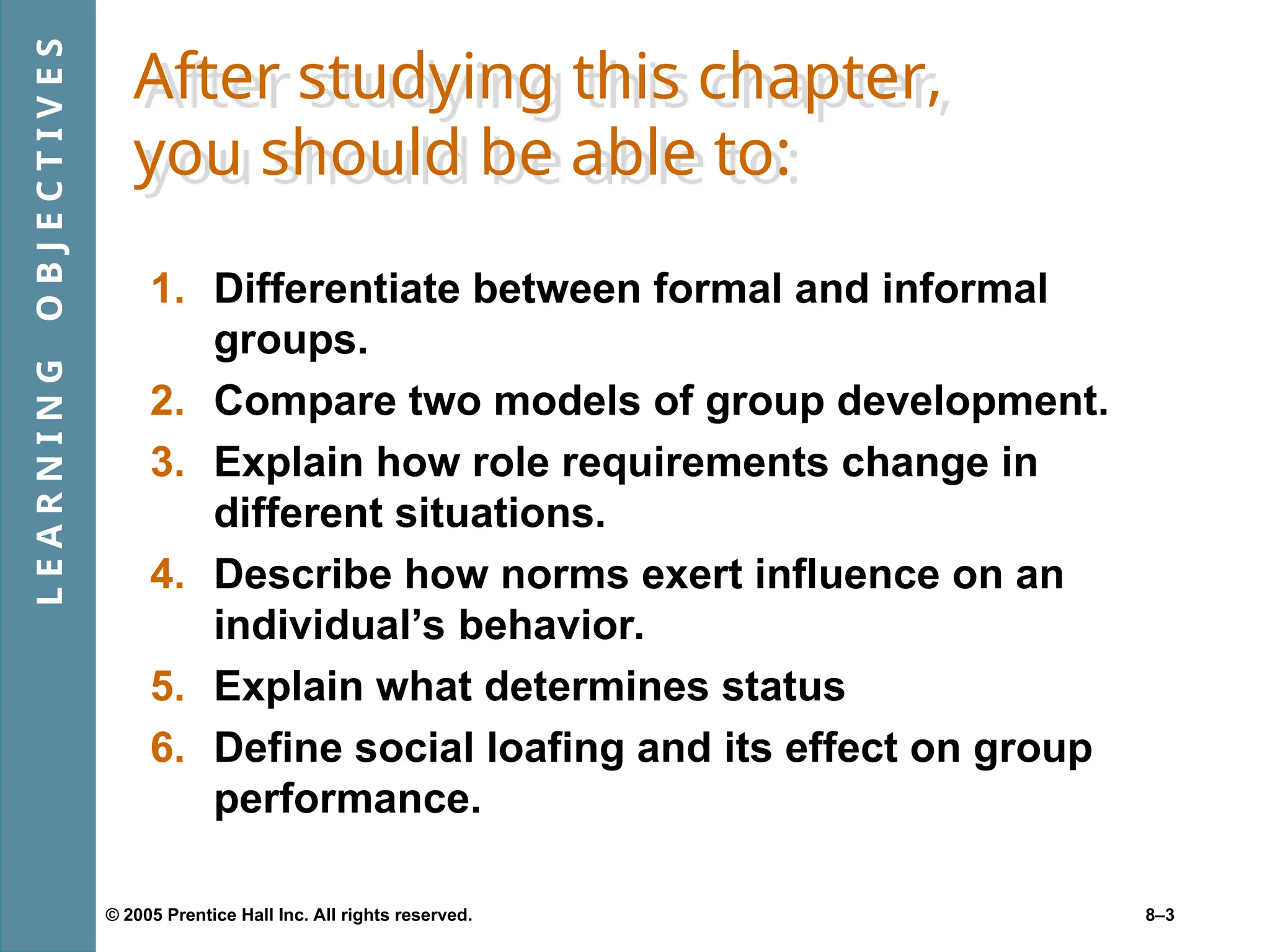 LEARNING OBJECTIVES

After studying this chapter, you should be able to:

1. Differentiate between formal and informal groups.
2. Compare two models of group development.
3. Explain how role requirements change in different situations.
4. Describe how norms exert influence on an individual’s behavior.
5. Explain what determines status
6. Define social loafing and its effect on group performance.

© 2005 Prentice Hall Inc. All rights reserved.

8–3